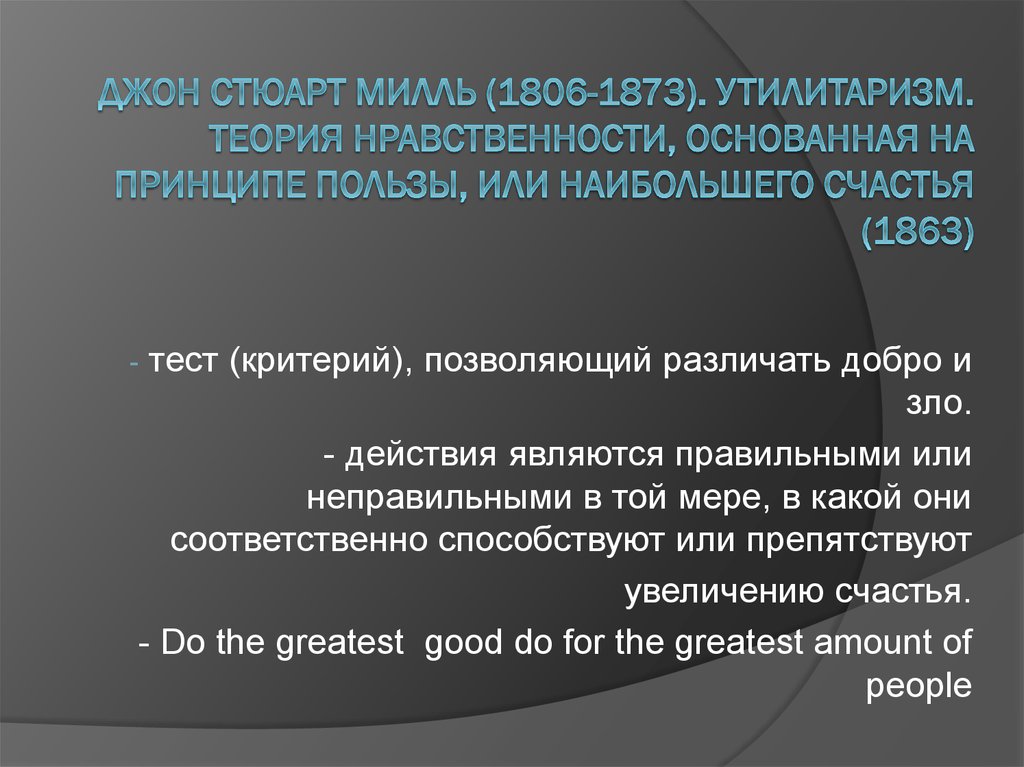 ДЖОН СТЮАРТ МИЛЛЬ (1806-1873). УТИЛИТАРИЗМ. ТЕОРИЯ НРАВСТВЕННОСТИ, ОСНОВАННАЯ НА ПРИНЦИПЕ ПОЛЬЗЫ, ИЛИ НАИБОЛЬШЕГО СЧАСТЬЯ (1863)

- тест (критерий), позволяющий различать добро и зло.

- действия являются правильными или неправильными в той мере, в какой они соответственно способствуют или препятствуют увеличению счастья.

- Do the greatest good do for the greatest amount of people